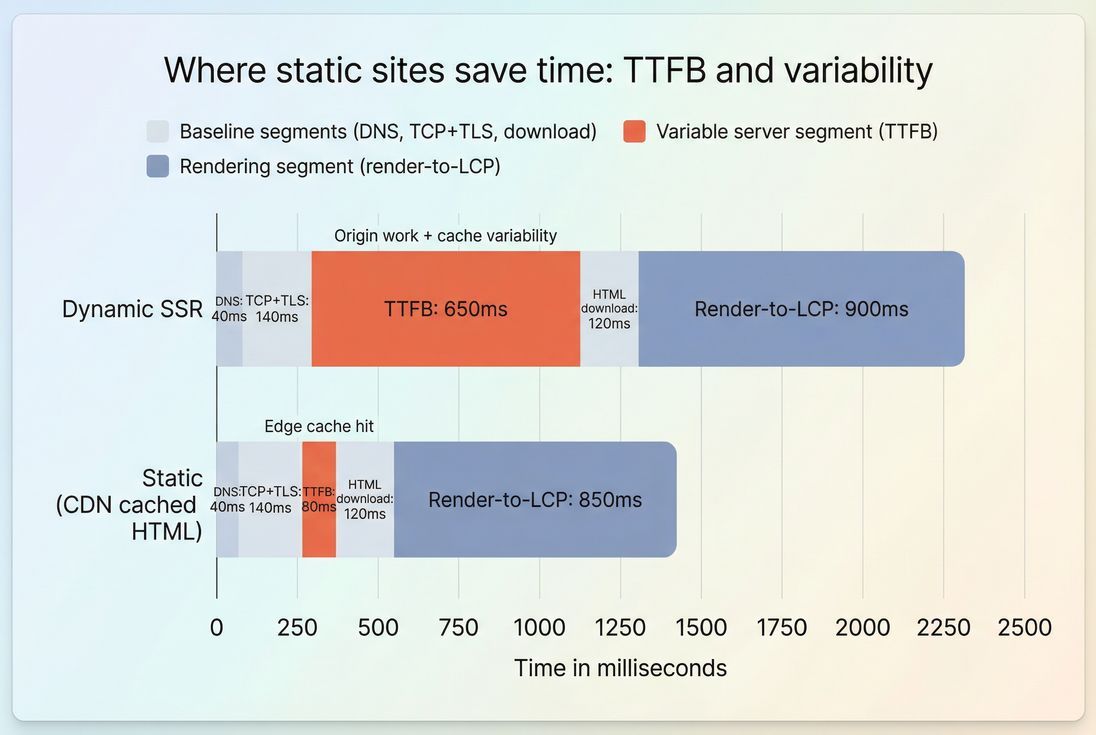 Where static sites save time: TTFB and variability

Baseline segments (DNS, TCP+TLS, download)
Variable server segment (TTFB)
Rendering segment (render-to-LCP)

Origin work + cache variability

Dynamic SSR
DNS: 40ms
TCP+TLS: 140ms
TTFB: 650ms
HTML download: 120ms
Render-to-LCP: 900ms

Edge cache hit

Static (CDN cached HTML)
DNS: 40ms
TCP+TLS: 140ms
TTFB: 80ms
HTML download: 120ms
Render-to-LCP: 850ms

0 250 500 750 1000 1250 1500 1750 2000 2250 2500

Time in milliseconds